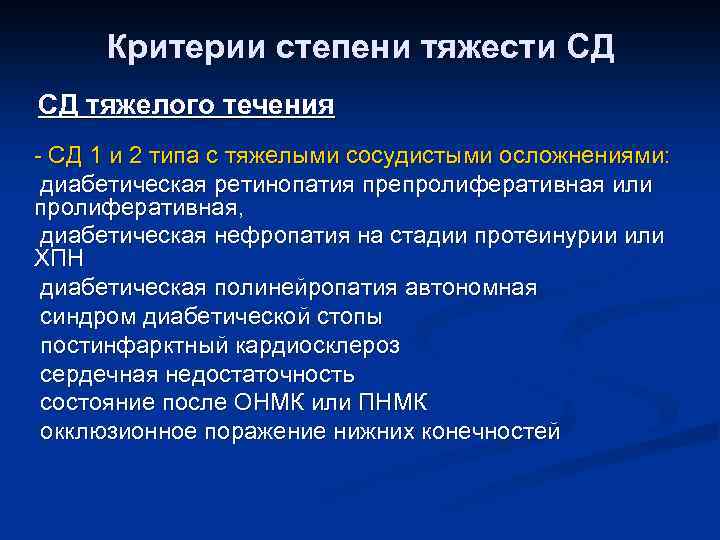 Критерии степени тяжести СД

СД тяжелого течения

- СД 1 и 2 типа с тяжелыми сосудистыми осложнениями:
диабетическая ретинопатия препролиферативная или пролиферативная,
диабетическая нефропатия на стадии протеинурии или ХПН
диабетическая полинейропатия автономная
синдром диабетической стопы
постинфарктный кардиосклероз
сердечная недостаточность
состояние после ОНМК или ПНМК
окклюзионное поражение нижних конечностей